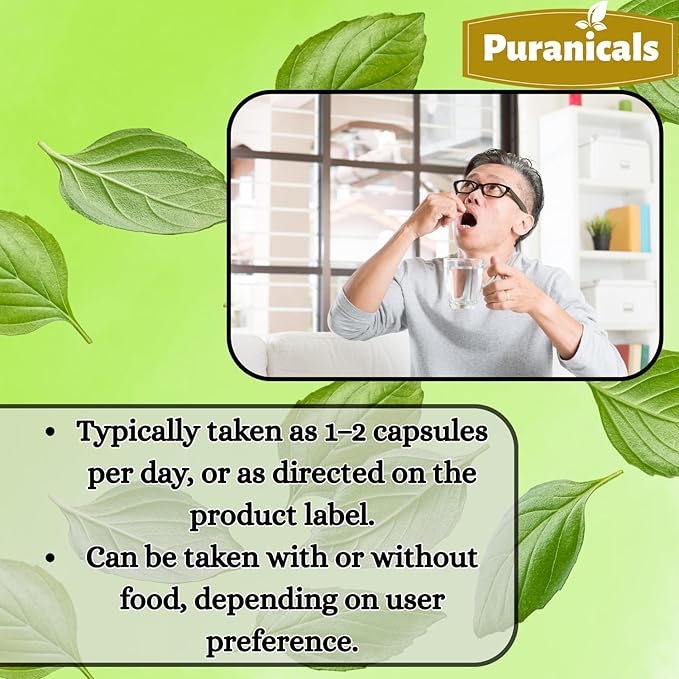 Puranicals

• Typically taken as 1–2 capsules per day, or as directed on the product label.
• Can be taken with or without food, depending on user preference.